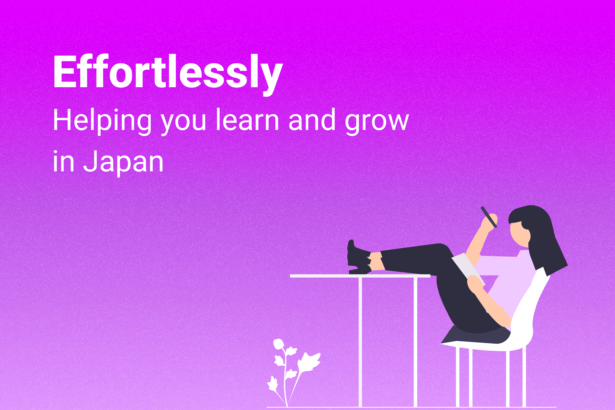 Effortlessly

Helping you learn and grow in Japan